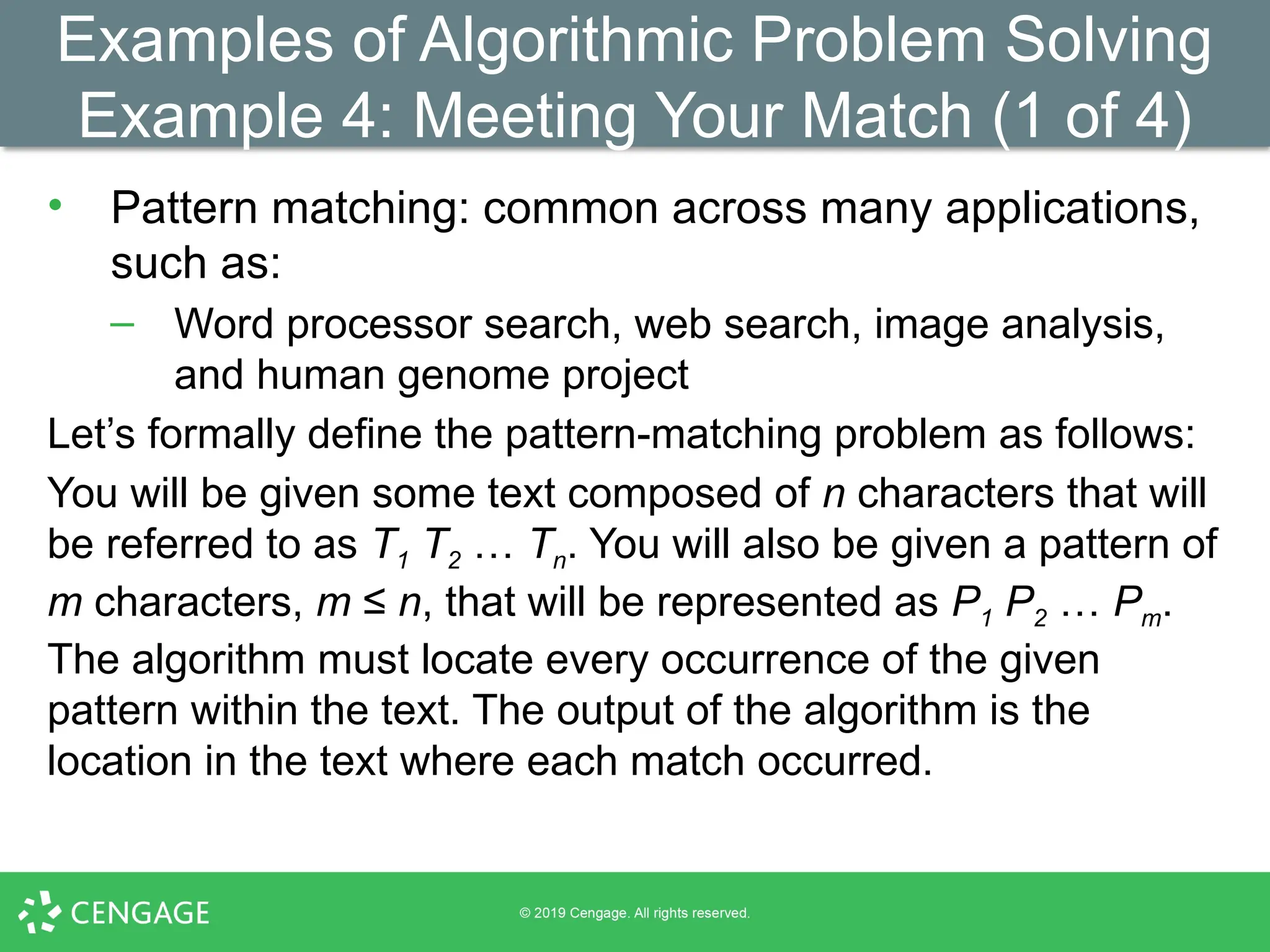 Examples of Algorithmic Problem Solving Example 4: Meeting Your Match (1 of 4)

• Pattern matching: common across many applications, such as:
– Word processor search, web search, image analysis, and human genome project

Let's formally define the pattern-matching problem as follows:

You will be given some text composed of $n$ characters that will be referred to as $T_1$ $T_2$ … $T_n$. You will also be given a pattern of $m$ characters, $m \leq n$, that will be represented as $P_1$ $P_2$ … $P_m$. The algorithm must locate every occurrence of the given pattern within the text. The output of the algorithm is the location in the text where each match occurred.

CENGAGE

© 2019 Cengage. All rights reserved.